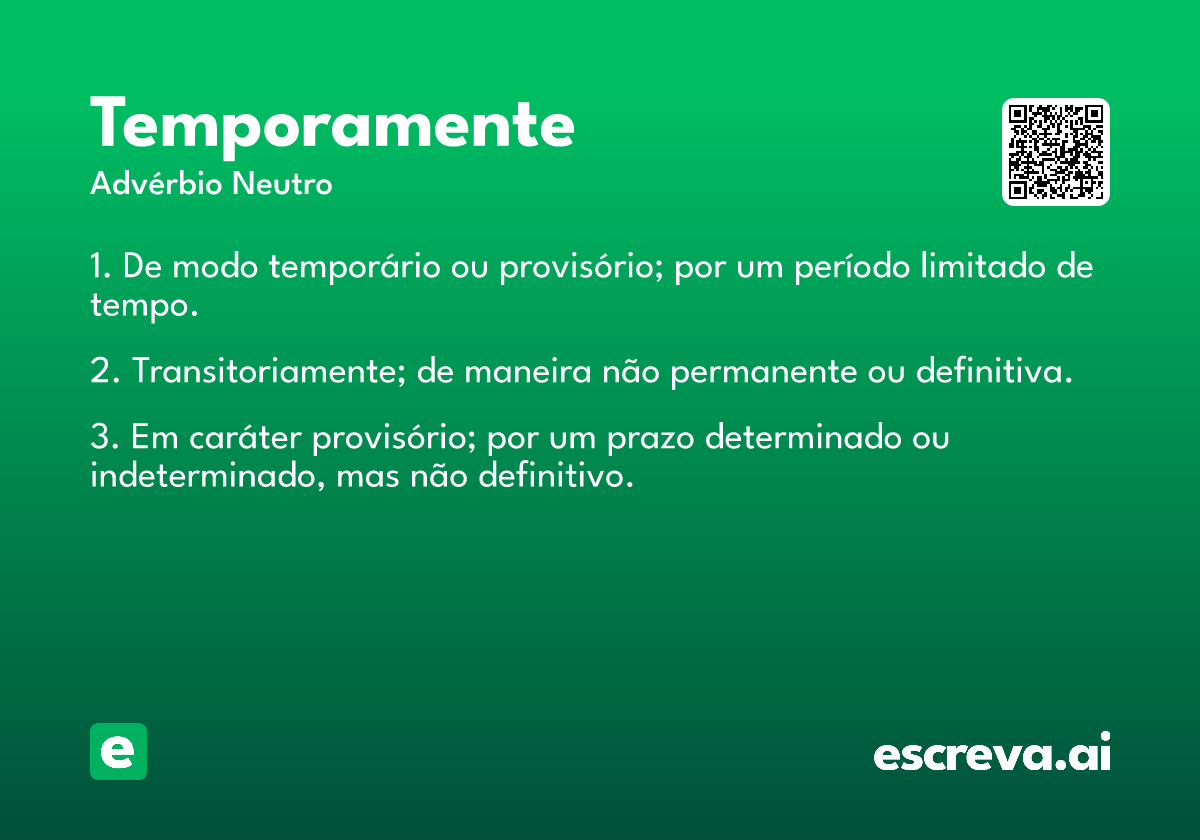 Temporamente
Advérbio Neutro

1. De modo temporário ou provisório; por um período limitado de tempo.

2. Transitoriamente; de maneira não permanente ou definitiva.

3. Em caráter provisório; por um prazo determinado ou indeterminado, mas não definitivo.

e

escreva.ai